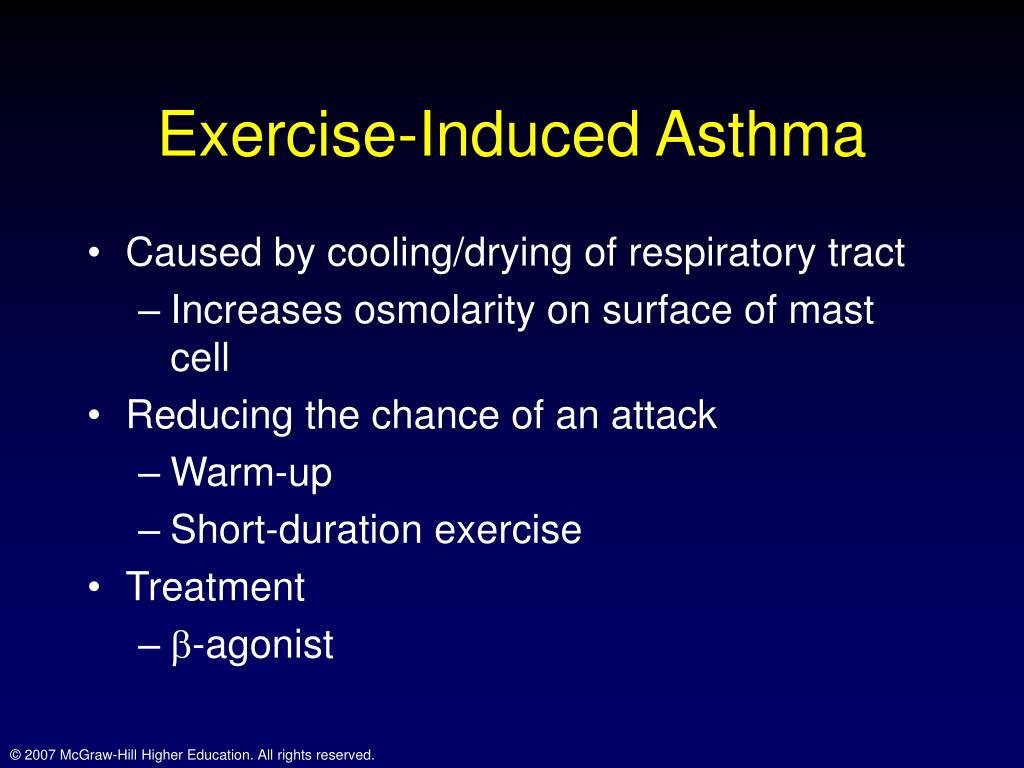 Exercise-Induced Asthma

• Caused by cooling/drying of respiratory tract
– Increases osmolarity on surface of mast cell
• Reducing the chance of an attack
– Warm-up
– Short-duration exercise
• Treatment
– β-agonist

© 2007 McGraw-Hill Higher Education. All rights reserved.